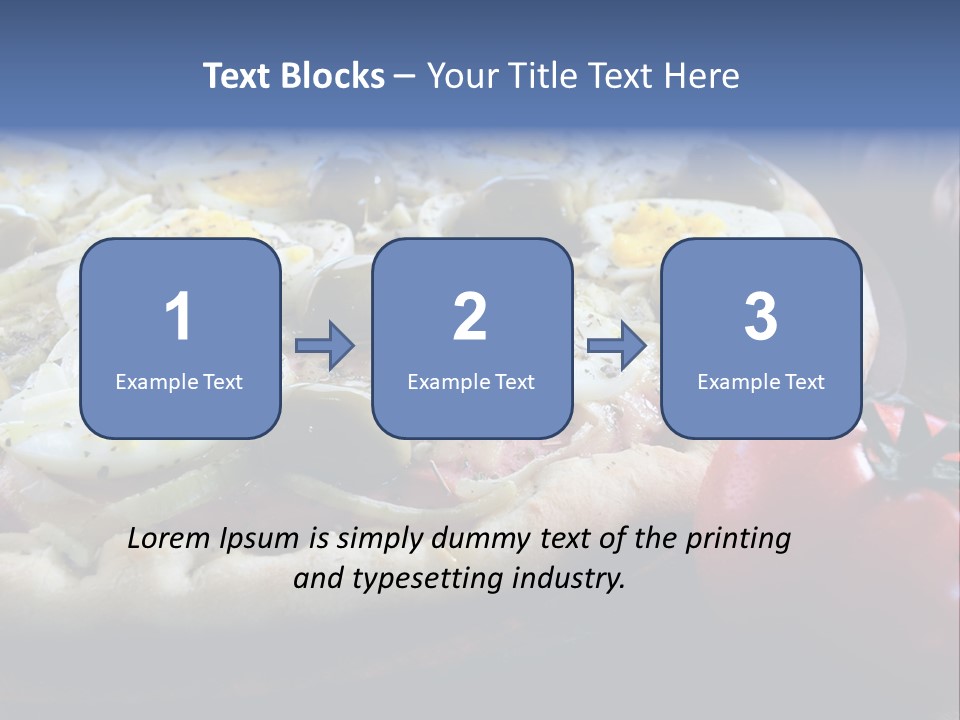 Text Blocks – Your Title Text Here

1
Example Text

2
Example Text

3
Example Text

Lorem Ipsum is simply dummy text of the printing and typesetting industry.